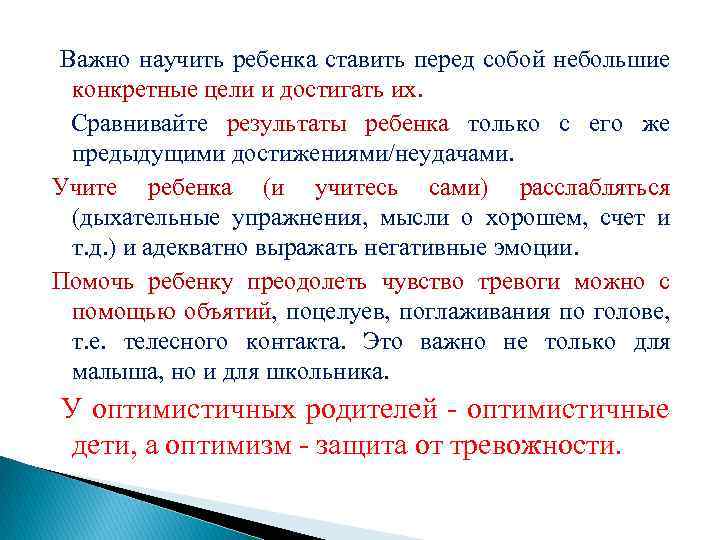 Важно научить ребенка ставить перед собой небольшие конкретные цели и достигать их.

Сравнивайте результаты ребенка только с его же предыдущими достижениями/неудачами.

Учите ребенка (и учитесь сами) расслабляться (дыхательные упражнения, мысли о хорошем, счет и т.д.) и адекватно выражать негативные эмоции.

Помочь ребенку преодолеть чувство тревоги можно с помощью объятий, поцелуев, поглаживания по голове, т.е. телесного контакта. Это важно не только для малыша, но и для школьника.

У оптимистичных родителей - оптимистичные дети, а оптимизм - защита от тревожности.